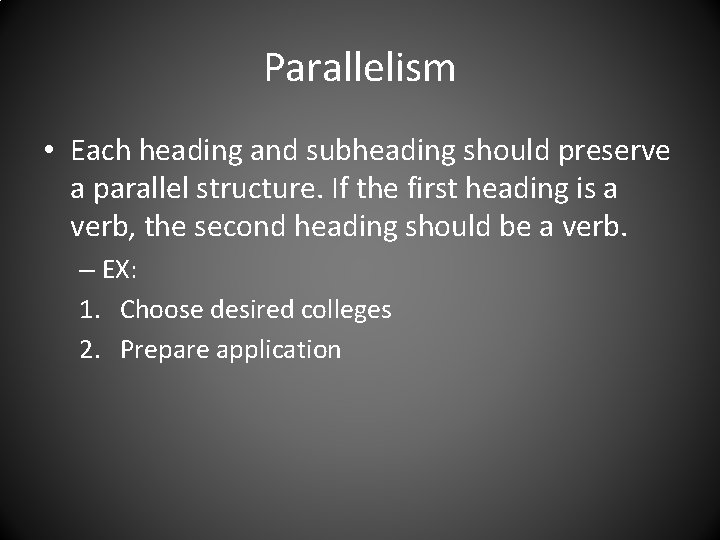 Parallelism

• Each heading and subheading should preserve a parallel structure. If the first heading is a verb, the second heading should be a verb.

– EX:

1. Choose desired colleges
2. Prepare application